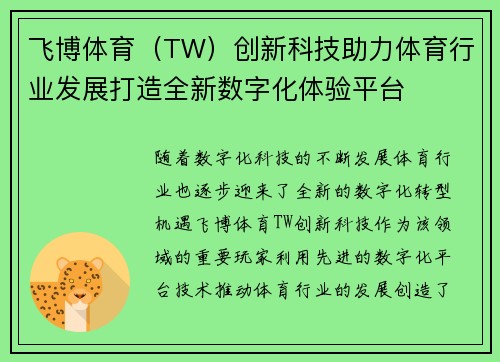 飞博体育（TW）创新科技助力体育行业发展打造全新数字化体验平台

随着数字化科技的不断发展体育行业也逐步迎来了全新的数字化转型机遇飞博体育TW创新科技作为该领域的重要玩家利用先进的数字化平台技术推动体育行业的发展创造了